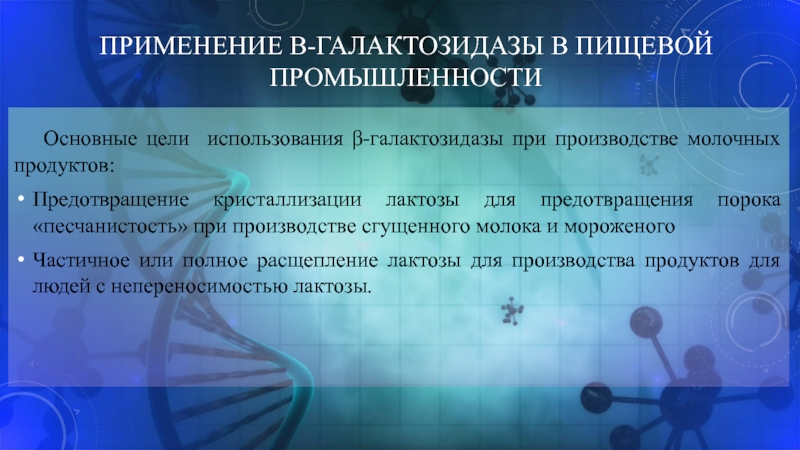 ПРИМЕНЕНИЕ В-ГАЛАКТОЗИДАЗЫ В ПИЩЕВОЙ ПРОМЫШЛЕННОСТИ

Основные цели использования β-галактозидазы при производстве молочных продуктов:

• Предотвращение кристаллизации лактозы для предотвращения порока «песчанистость» при производстве сгущенного молока и мороженого

• Частичное или полное расщепление лактозы для производства продуктов для людей с непереносимостью лактозы.